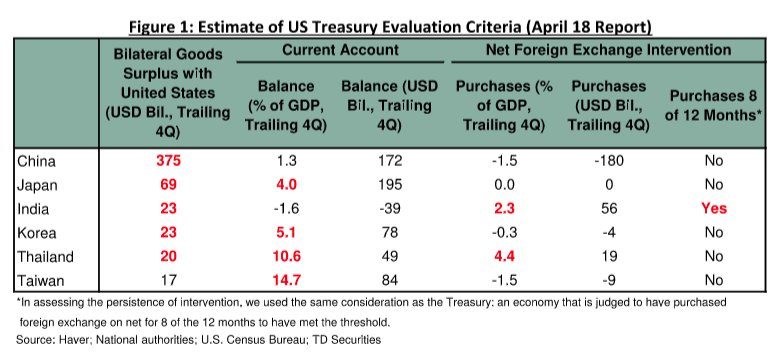 Figure 1: Estimate of US Treasury Evaluation Criteria (April 18 Report)

| | Bilateral Goods Surplus with United States (USD Bil., Trailing 4Q) | Current Account: Balance (% of GDP, Trailing 4Q) | Current Account: Balance (USD Bil., Trailing 4Q) | Net Foreign Exchange Intervention: Purchases (% of GDP, Trailing 4Q) | Net Foreign Exchange Intervention: Purchases (USD Bil., Trailing 4Q) | Net Foreign Exchange Intervention: Purchases 8 of 12 Months* |
|---|---|---|---|---|---|---|
| China | 375 | 1.3 | 172 | -1.5 | -180 | No |
| Japan | 69 | 4.0 | 195 | 0.0 | 0 | No |
| India | 23 | -1.6 | -39 | 2.3 | 56 | Yes |
| Korea | 23 | 5.1 | 78 | -0.3 | -4 | No |
| Thailand | 20 | 10.6 | 49 | 4.4 | 19 | No |
| Taiwan | 17 | 14.7 | 84 | -1.5 | -9 | No |

*In assessing the persistence of intervention, we used the same consideration as the Treasury: an economy that is judged to have purchased foreign exchange on net for 8 of the 12 months to have met the threshold.
Source: Haver; National authorities; U.S. Census Bureau; TD Securities